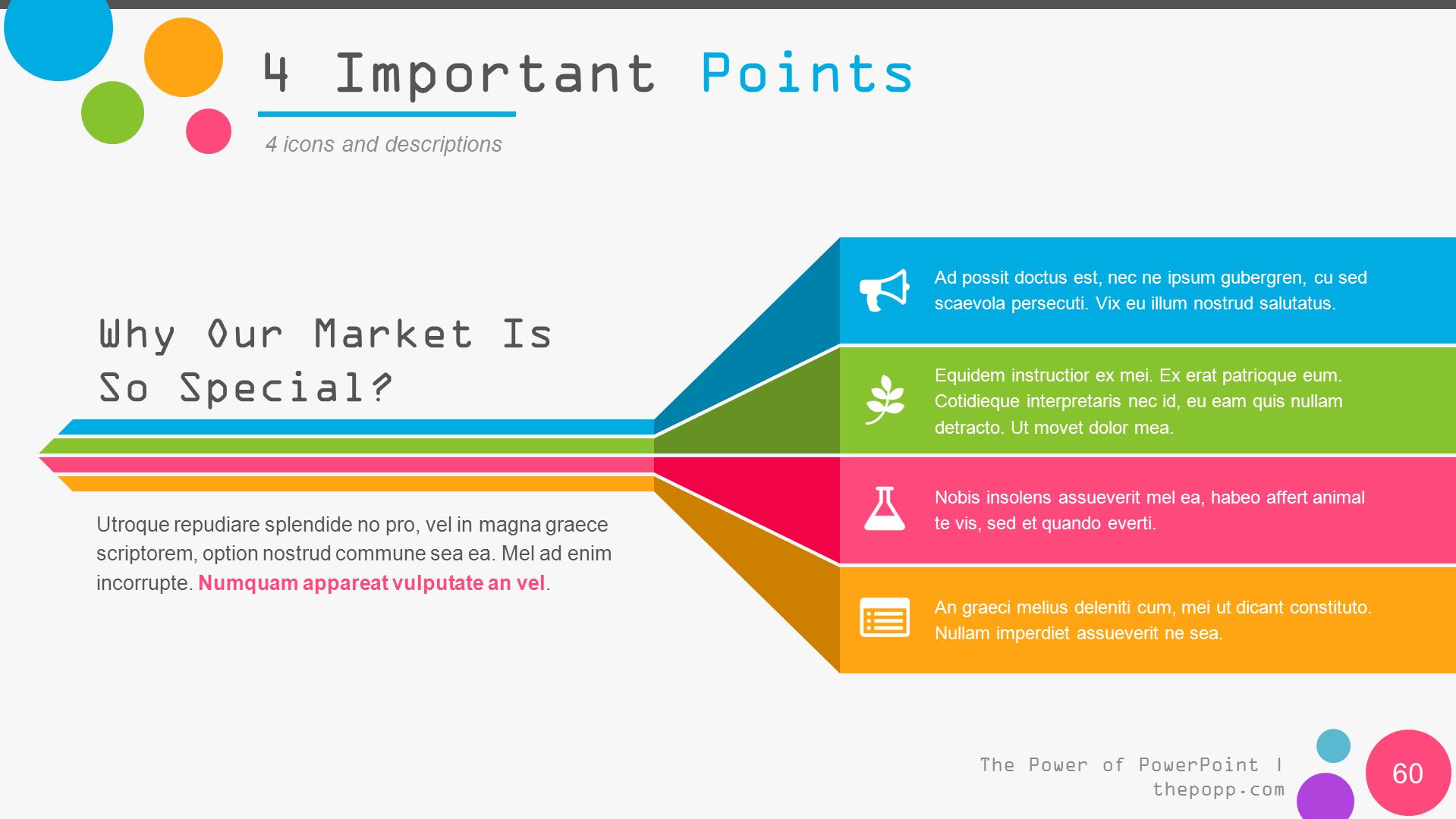 4 Important Points

4 icons and descriptions

Why Our Market Is So Special?

Utroque repudiare splendide no pro, vel in magna graece scriptorem, option nostrud commune sea ea. Mel ad enim incorrupte. Numquam appareat vulputate an vel.

Ad possit doctus est, nec ne ipsum gubergren, cu sed scaevola persecuti. Vix eu illum nostrud salutatus.

Equidem instructior ex mei. Ex erat patrioque eum. Cotidieque interpretaris nec id, eu eam quis nullam detracto. Ut movet dolor mea.

Nobis insolens assueverit mel ea, habeo affert animal te vis, sed et quando everti.

An graeci melius deleniti cum, mei ut dicant constituto. Nullam imperdiet assueverit ne sea.

The Power of PowerPoint | thepopp.com

60